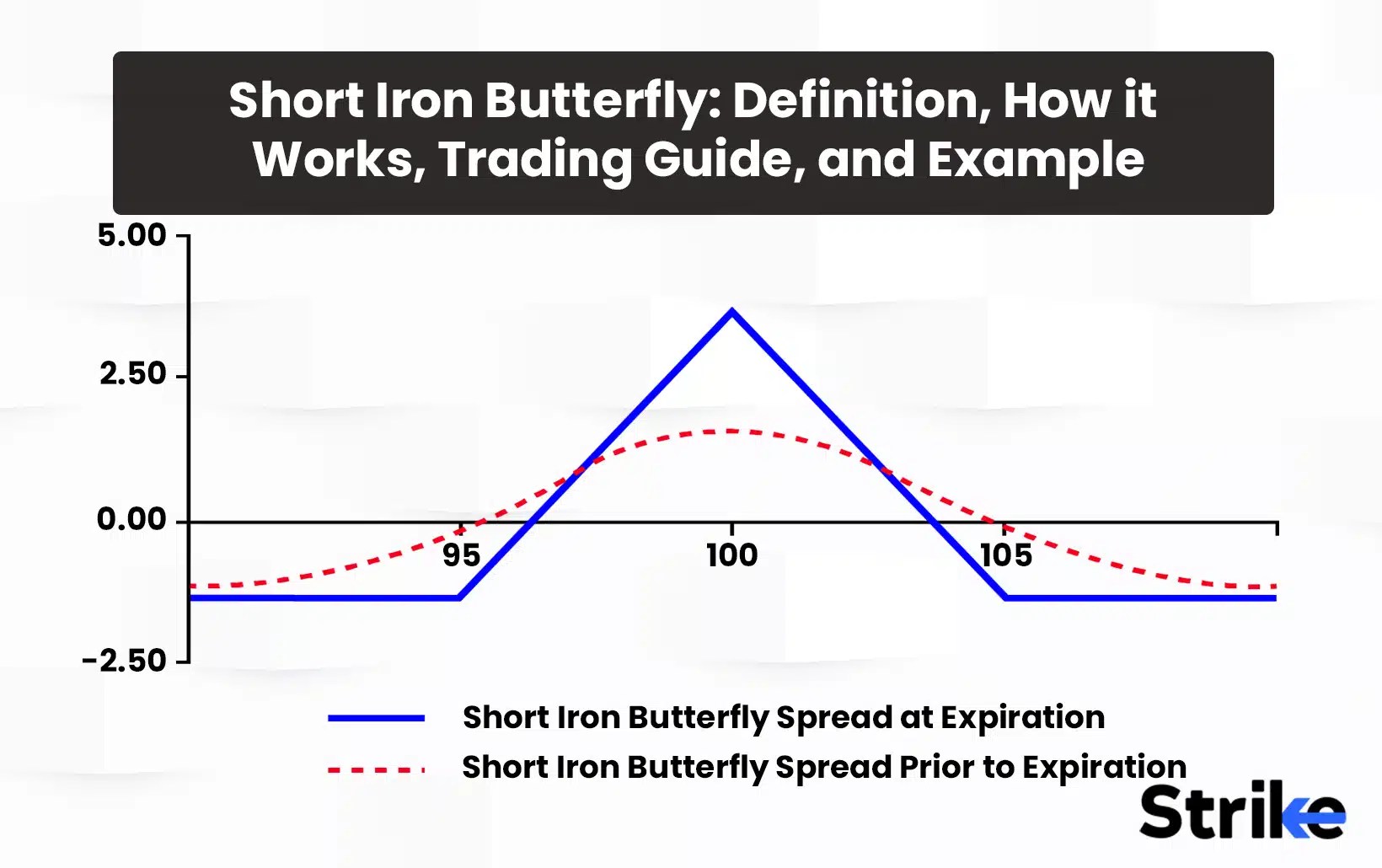 Short Iron Butterfly: Definition, How it Works, Trading Guide, and Example

5.00
2.50
0.00
-2.50

95
100
105

Short Iron Butterfly Spread at Expiration
Short Iron Butterfly Spread Prior to Expiration

Strike